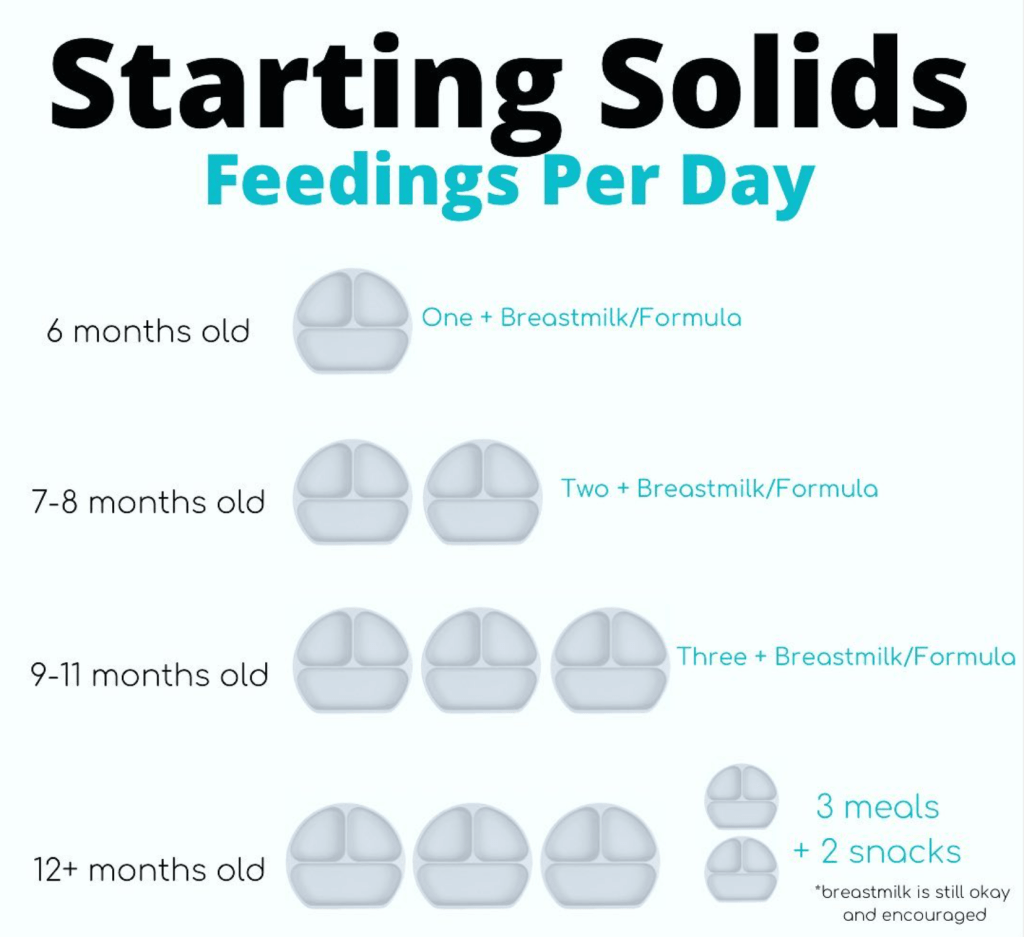 Starting Solids
Feedings Per Day

6 months old
One + Breastmilk/Formula

7-8 months old
Two + Breastmilk/Formula

9-11 months old
Three + Breastmilk/Formula

12+ months old
3 meals
+ 2 snacks
*breastmilk is still okay and encouraged